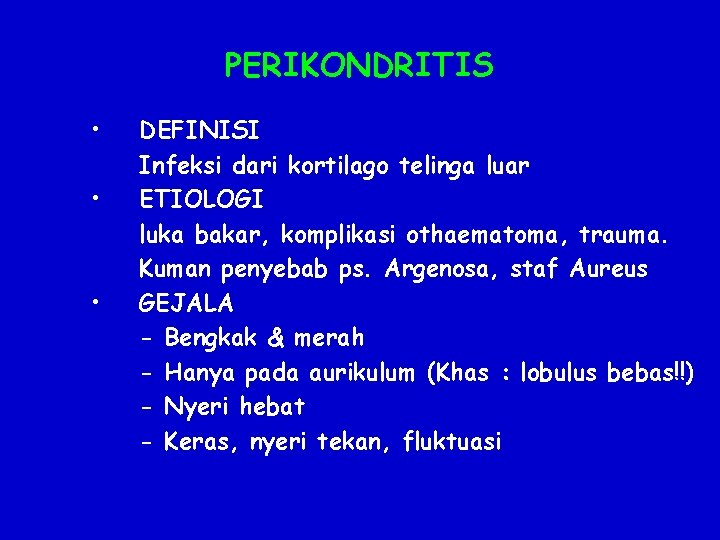 PERIKONDRITIS

• DEFINISI
Infeksi dari kortilago telinga luar

• ETIOLOGI
luka bakar, komplikasi othaematoma, trauma.
Kuman penyebab ps. Argenosa, staf Aureus

• GEJALA
- Bengkak & merah
- Hanya pada aurikulum (Khas : lobulus bebas!!)
- Nyeri hebat
- Keras, nyeri tekan, fluktuasi